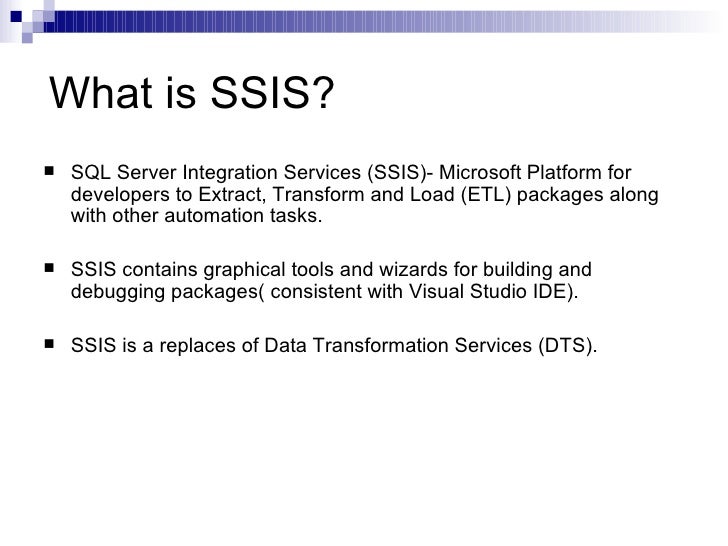 What is SSIS?

■ SQL Server Integration Services (SSIS)- Microsoft Platform for developers to Extract, Transform and Load (ETL) packages along with other automation tasks.

■ SSIS contains graphical tools and wizards for building and debugging packages( consistent with Visual Studio IDE).

■ SSIS is a replaces of Data Transformation Services (DTS).